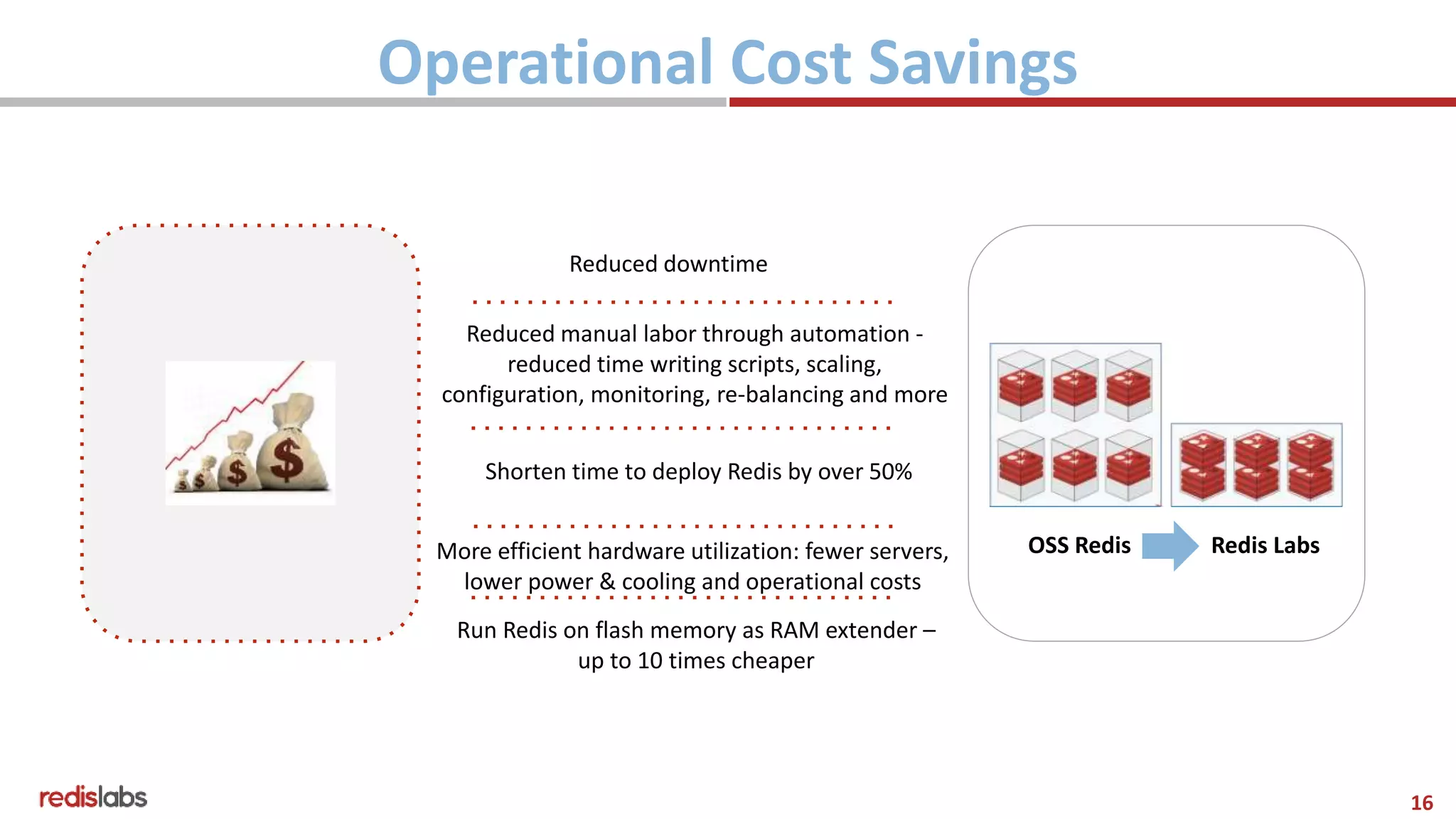 Operational Cost Savings

$ $ $ $

Reduced downtime

Reduced manual labor through automation - reduced time writing scripts, scaling, configuration, monitoring, re-balancing and more

Shorten time to deploy Redis by over 50%

More efficient hardware utilization: fewer servers, lower power & cooling and operational costs

Run Redis on flash memory as RAM extender – up to 10 times cheaper

OSS Redis

Redis Labs

redislabs

16